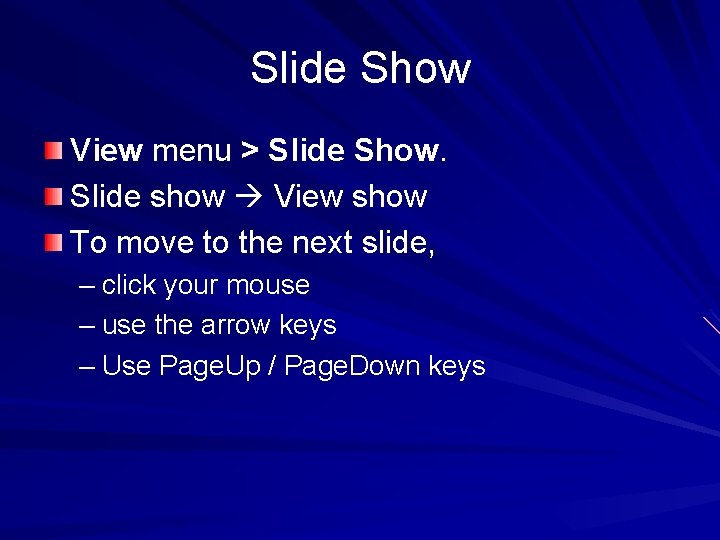 Slide Show

View menu > Slide Show.

Slide show → View show

To move to the next slide,

– click your mouse

– use the arrow keys

– Use PageUp / PageDown keys